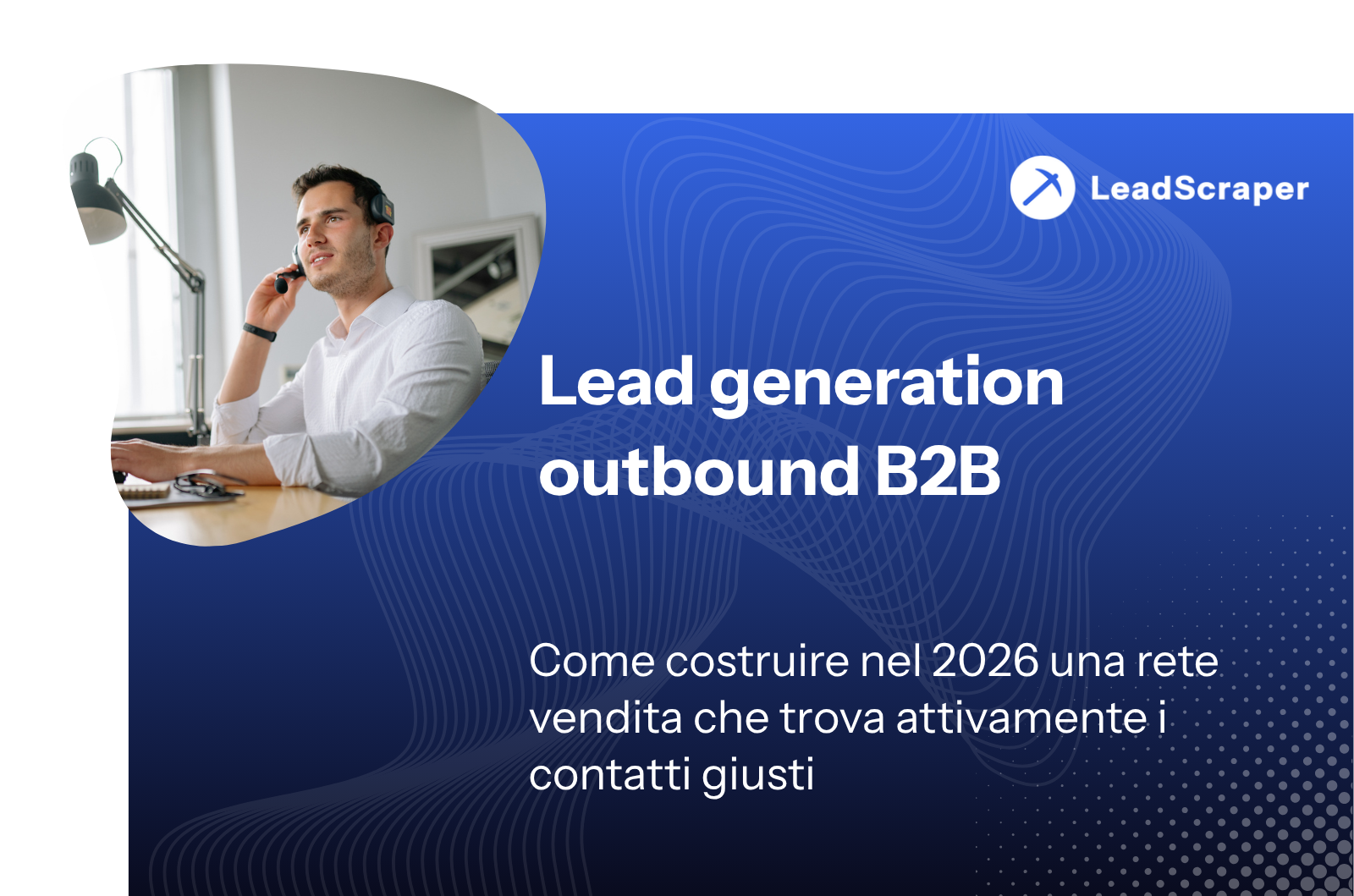 LeadScraper

Lead generation outbound B2B

Come costruire nel 2026 una rete vendita che trova attivamente i contatti giusti